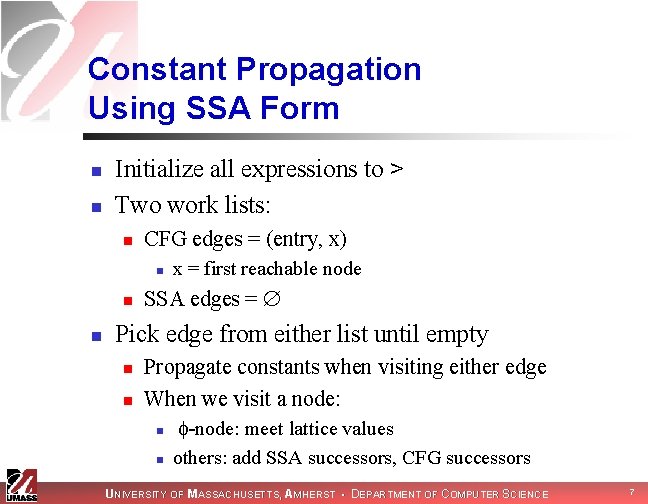 Constant Propagation
Using SSA Form

- Initialize all expressions to >
- Two work lists:
  - CFG edges = (entry, x)
    - x = first reachable node
  - SSA edges = $\emptyset$
- Pick edge from either list until empty
  - Propagate constants when visiting either edge
  - When we visit a node:
    - $\phi$-node: meet lattice values
    - others: add SSA successors, CFG successors

UMASS

UNIVERSITY OF MASSACHUSETTS, AMHERST • DEPARTMENT OF COMPUTER SCIENCE

7